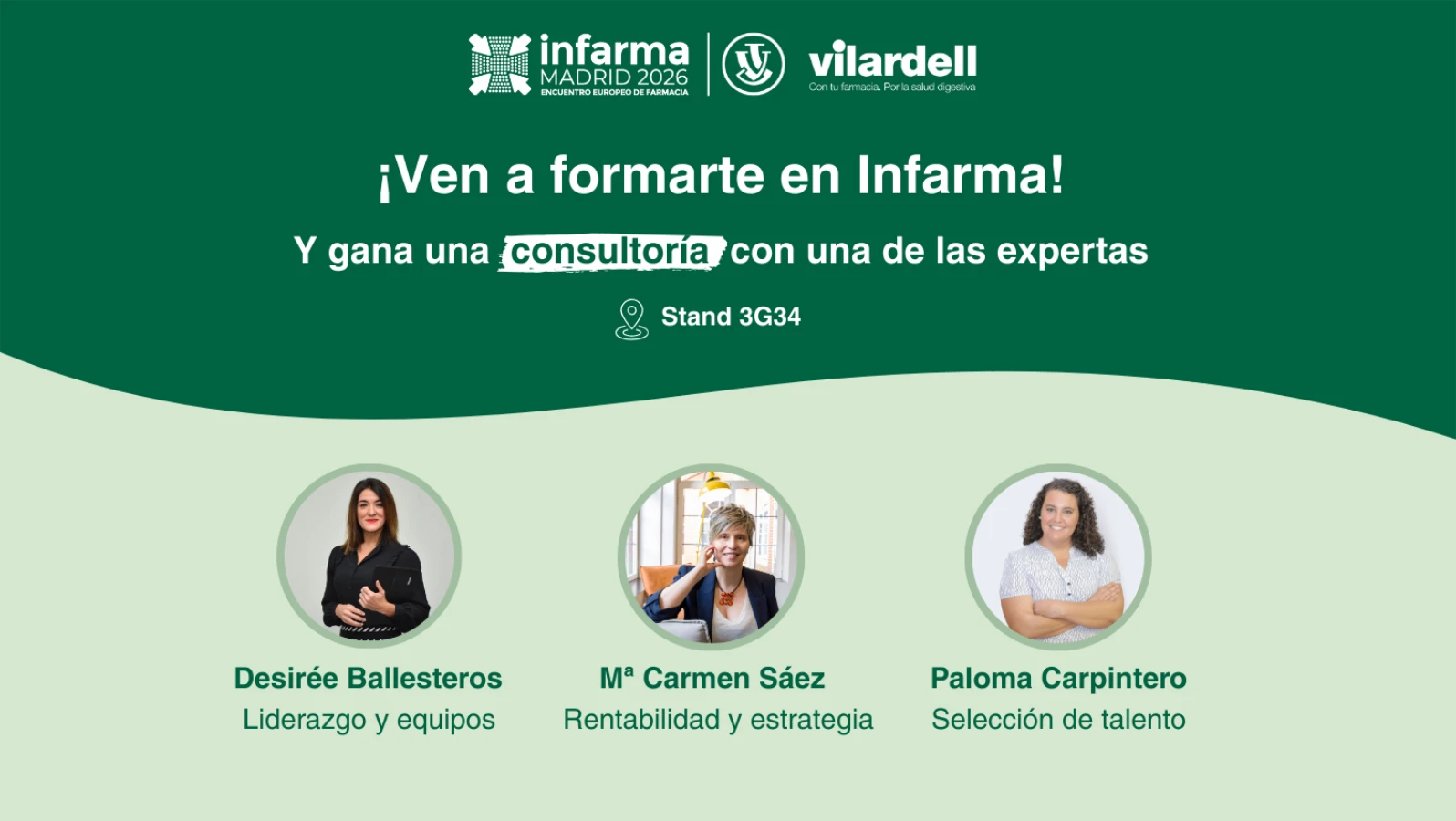 infarma MADRID 2026 ENCUENTRO EUROPEO DE FARMACIA

vilardell
Con tu farmacia. Por la salud digestiva

¡Ven a formarte en Infarma!

Y gana una consultoría con una de las expertas

Stand 3G34

Desirée Ballesteros
Liderazgo y equipos

Mª Carmen Sáez
Rentabilidad y estrategia

Paloma Carpintero
Selección de talento